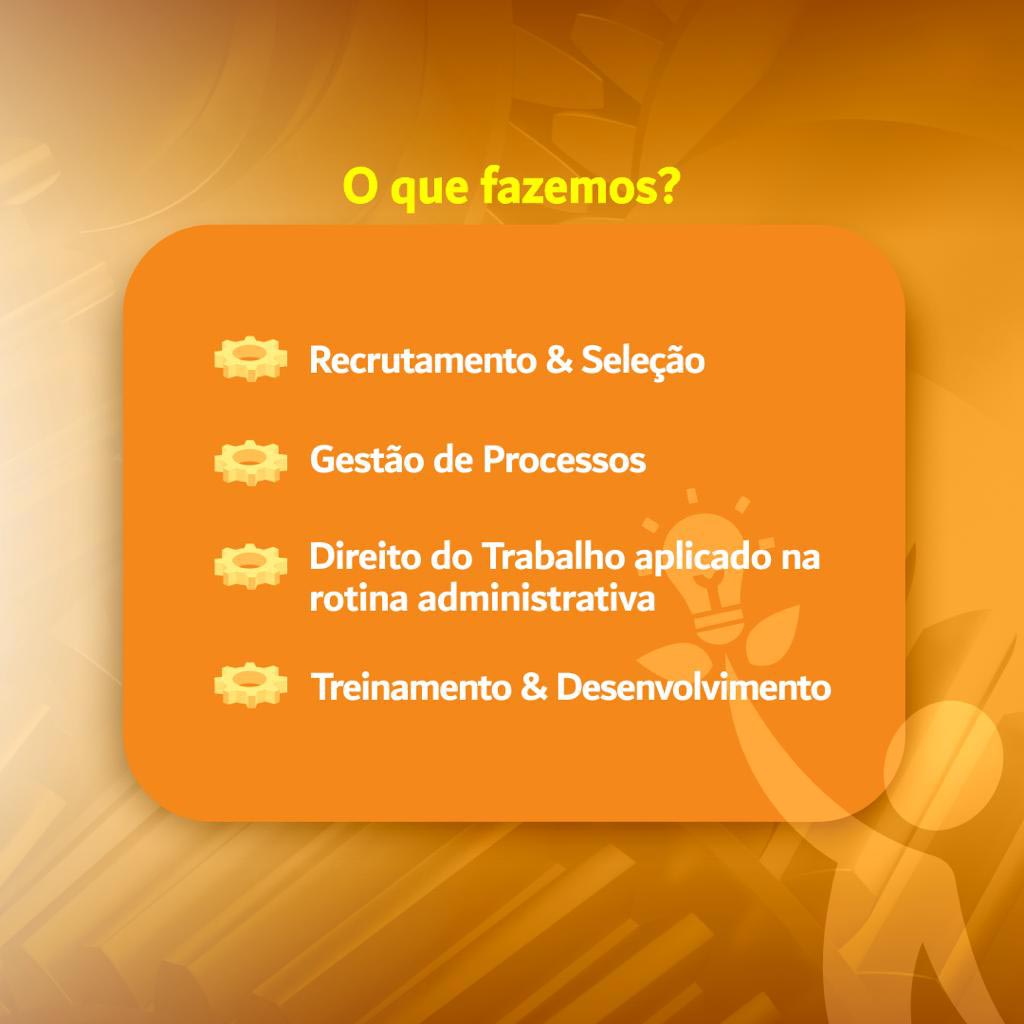 O que fazemos?

Recrutamento & Seleção

Gestão de Processos

Direito do Trabalho aplicado na rotina administrativa

Treinamento & Desenvolvimento